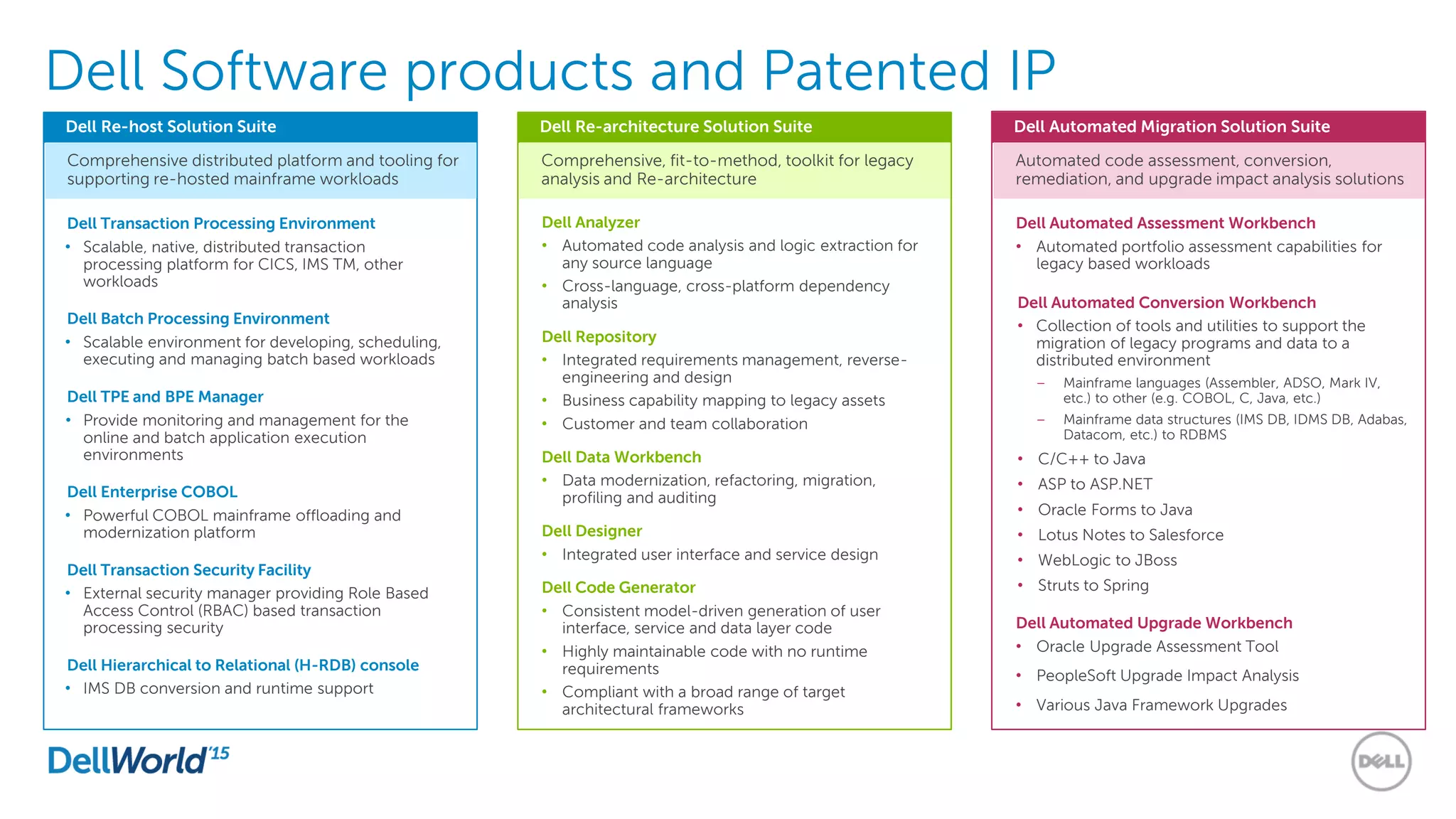 Dell Software products and Patented IP

Dell Re-host Solution Suite

Comprehensive distributed platform and tooling for supporting re-hosted mainframe workloads

Dell Transaction Processing Environment
• Scalable, native, distributed transaction processing platform for CICS, IMS TM, other workloads

Dell Batch Processing Environment
• Scalable environment for developing, scheduling, executing and managing batch based workloads

Dell TPE and BPE Manager
• Provide monitoring and management for the online and batch application execution environments

Dell Enterprise COBOL
• Powerful COBOL mainframe offloading and modernization platform

Dell Transaction Security Facility
• External security manager providing Role Based Access Control (RBAC) based transaction processing security

Dell Hierarchical to Relational (H-RDB) console
• IMS DB conversion and runtime support

Dell Re-architecture Solution Suite

Comprehensive, fit-to-method, toolkit for legacy analysis and Re-architecture

Dell Analyzer
• Automated code analysis and logic extraction for any source language
• Cross-language, cross-platform dependency analysis

Dell Repository
• Integrated requirements management, reverse-engineering and design
• Business capability mapping to legacy assets
• Customer and team collaboration

Dell Data Workbench
• Data modernization, refactoring, migration, profiling and auditing

Dell Designer
• Integrated user interface and service design

Dell Code Generator
• Consistent model-driven generation of user interface, service and data layer code
• Highly maintainable code with no runtime requirements
• Compliant with a broad range of target architectural frameworks

Dell Automated Migration Solution Suite

Automated code assessment, conversion, remediation, and upgrade impact analysis solutions

Dell Automated Assessment Workbench
• Automated portfolio assessment capabilities for legacy based workloads

Dell Automated Conversion Workbench
• Collection of tools and utilities to support the migration of legacy programs and data to a distributed environment
– Mainframe languages (Assembler, ADSO, Mark IV, etc.) to other (e.g. COBOL, C, Java, etc.)
– Mainframe data structures (IMS DB, IDMS DB, Adabas, Datacom, etc.) to RDBMS
• C/C++ to Java
• ASP to ASP.NET
• Oracle Forms to Java
• Lotus Notes to Salesforce
• WebLogic to JBoss
• Struts to Spring

Dell Automated Upgrade Workbench
• Oracle Upgrade Assessment Tool
• PeopleSoft Upgrade Impact Analysis
• Various Java Framework Upgrades

DellWorld'15

DELL